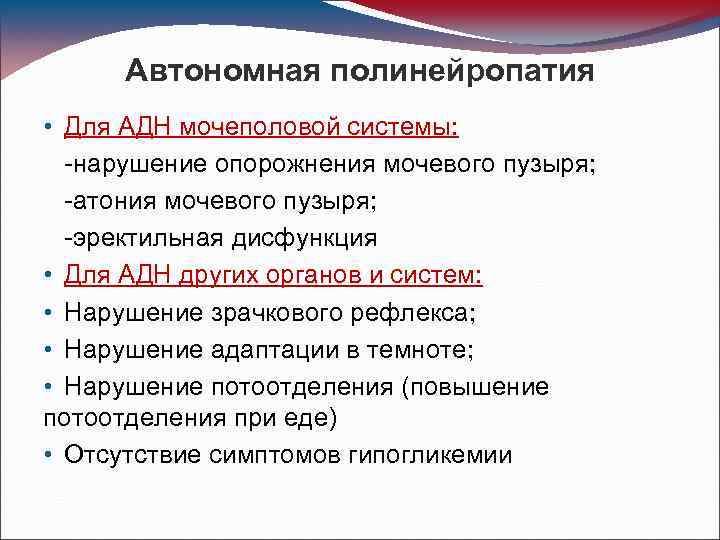 Автономная полинейропатия

• Для АДН мочеполовой системы:
-нарушение опорожнения мочевого пузыря;
-атония мочевого пузыря;
-эректильная дисфункция
• Для АДН других органов и систем:
• Нарушение зрачкового рефлекса;
• Нарушение адаптации в темноте;
• Нарушение потоотделения (повышение потоотделения при еде)
• Отсутствие симптомов гипогликемии